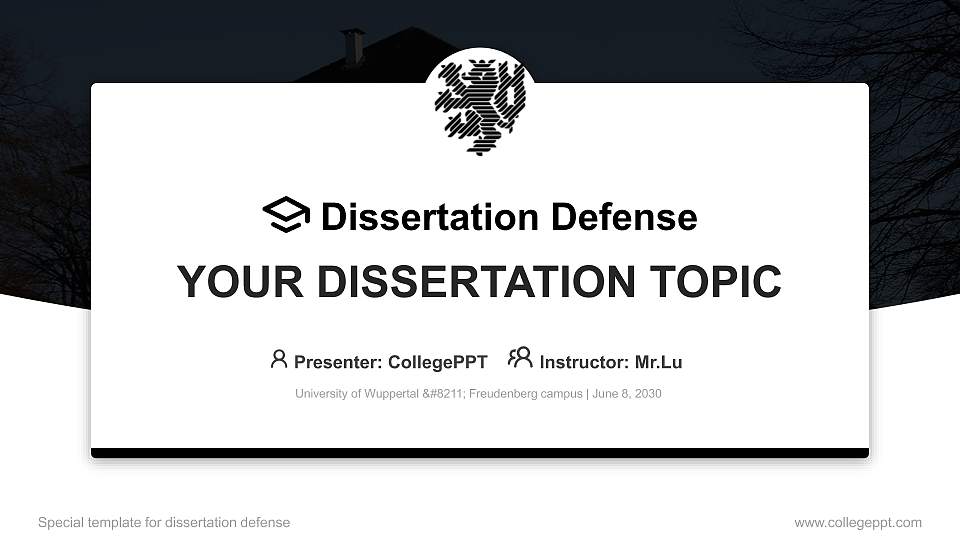 Dissertation Defense

YOUR DISSERTATION TOPIC

Presenter: CollegePPT Instructor: Mr.Lu

University of Wuppertal &#8211; Freudenberg campus | June 8, 2030

Special template for dissertation defense

www.collegeppt.com